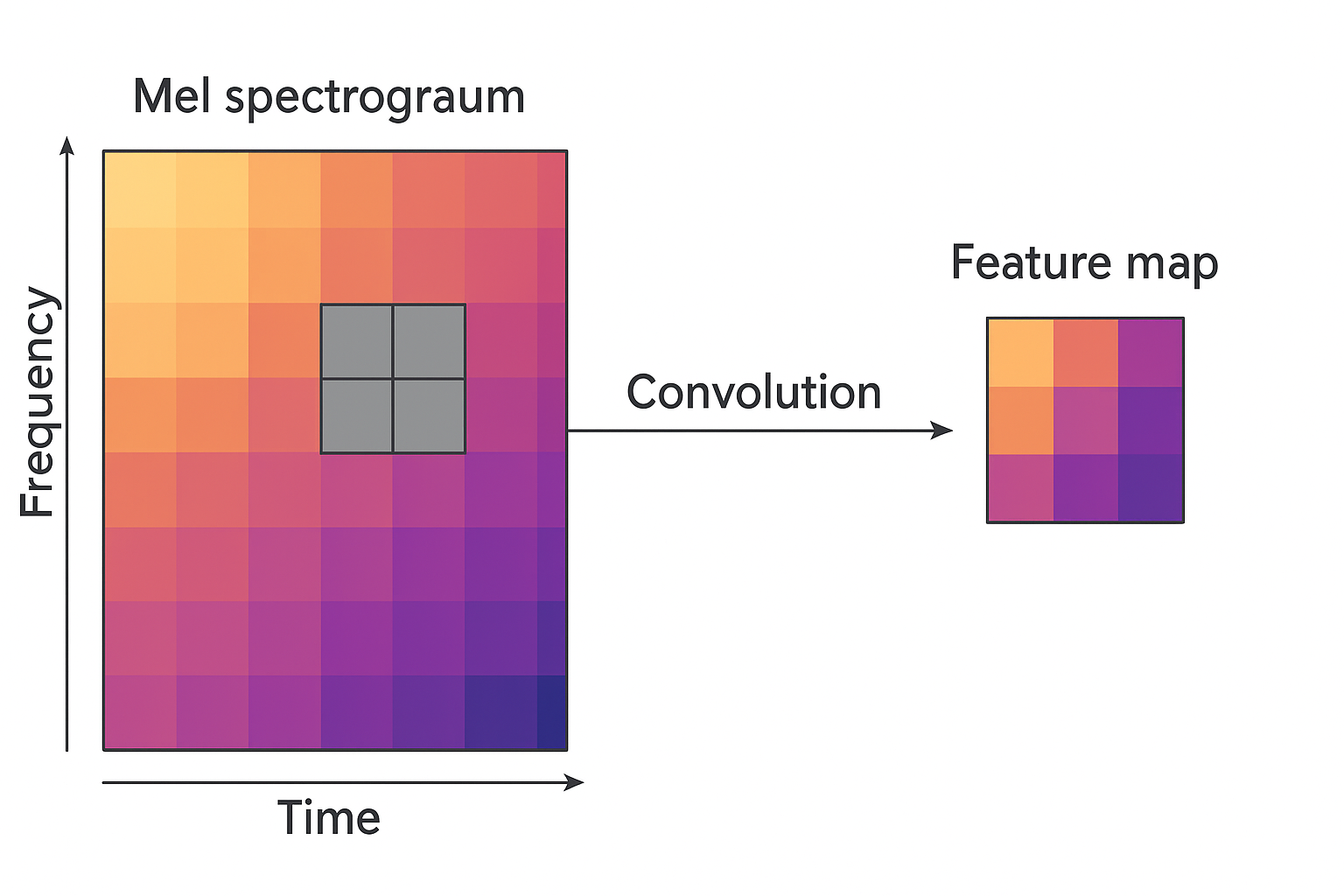 Mel spectrograum

Frequency

Time

Convolution

Feature map